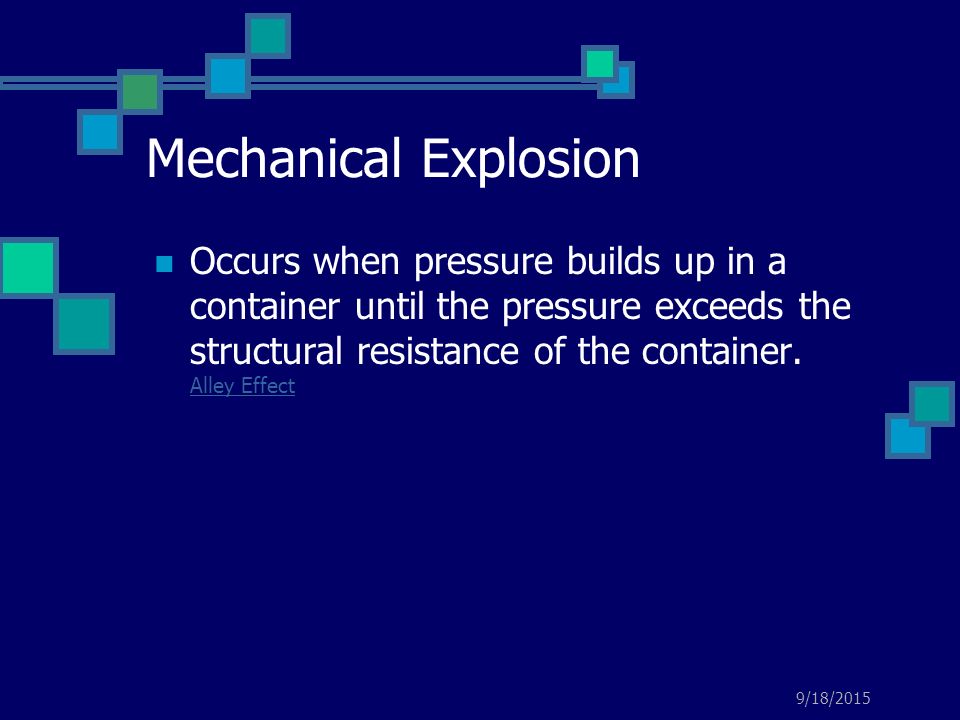 Mechanical Explosion

Occurs when pressure builds up in a container until the pressure exceeds the structural resistance of the container. Alley Effect

9/18/2015